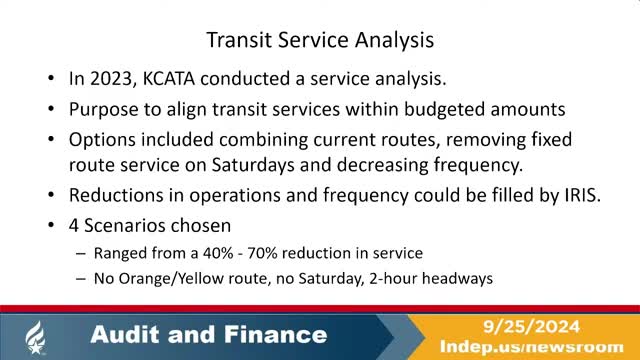 Transit Service Analysis

• In 2023, KCATA conducted a service analysis.
• Purpose to align transit services within budgeted amounts
• Options included combining current routes, removing fixed route service on Saturdays and decreasing frequency.
• Reductions in operations and frequency could be filled by IRIS.
• 4 Scenarios chosen
 – Ranged from a 40% - 70% reduction in service
 – No Orange/Yellow route, no Saturday, 2-hour headways

Audit and Finance

9/25/2024
Indep.us/newsroom